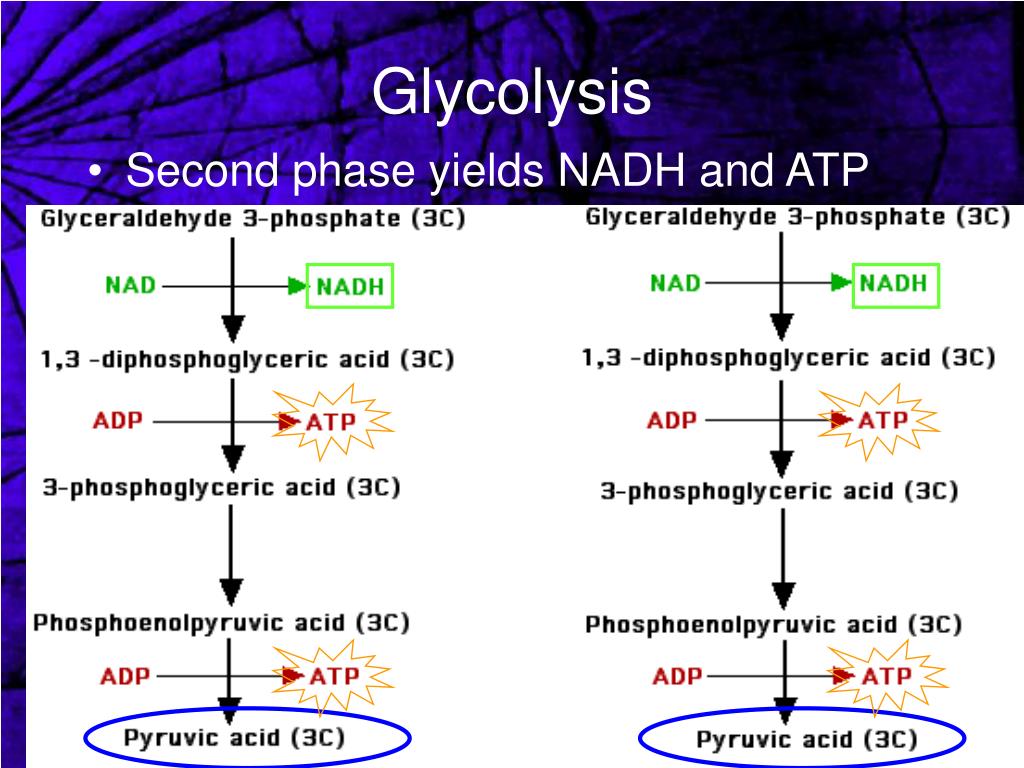 Glycolysis

• Second phase yields NADH and ATP

Glyceraldehyde 3-phosphate (3C)

NAD

NADH

1,3 -diphosphoglyceric acid (3C)

ADP

ATP

3-phosphoglyceric acid (3C)

Phosphoenolpyruvic acid (3C)

ADP

ATP

Pyruvic acid (3C)

Glyceraldehyde 3-phosphate (3C)

NAD

NADH

1,3 -diphosphoglyceric acid (3C)

ADP

ATP

3-phosphoglyceric acid (3C)

Phosphoenolpyruvic acid (3C)

ADP

ATP

Pyruvic acid (3C)